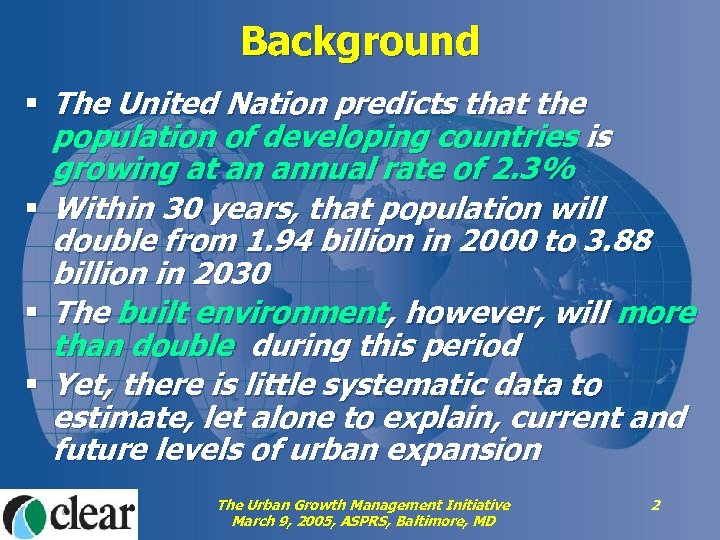 Background

▪ The United Nation predicts that the population of developing countries is growing at an annual rate of 2.3%

▪ Within 30 years, that population will double from 1.94 billion in 2000 to 3.88 billion in 2030

▪ The built environment, however, will more than double during this period

▪ Yet, there is little systematic data to estimate, let alone to explain, current and future levels of urban expansion

clear

The Urban Growth Management Initiative
March 9, 2005, ASPRS, Baltimore, MD

2